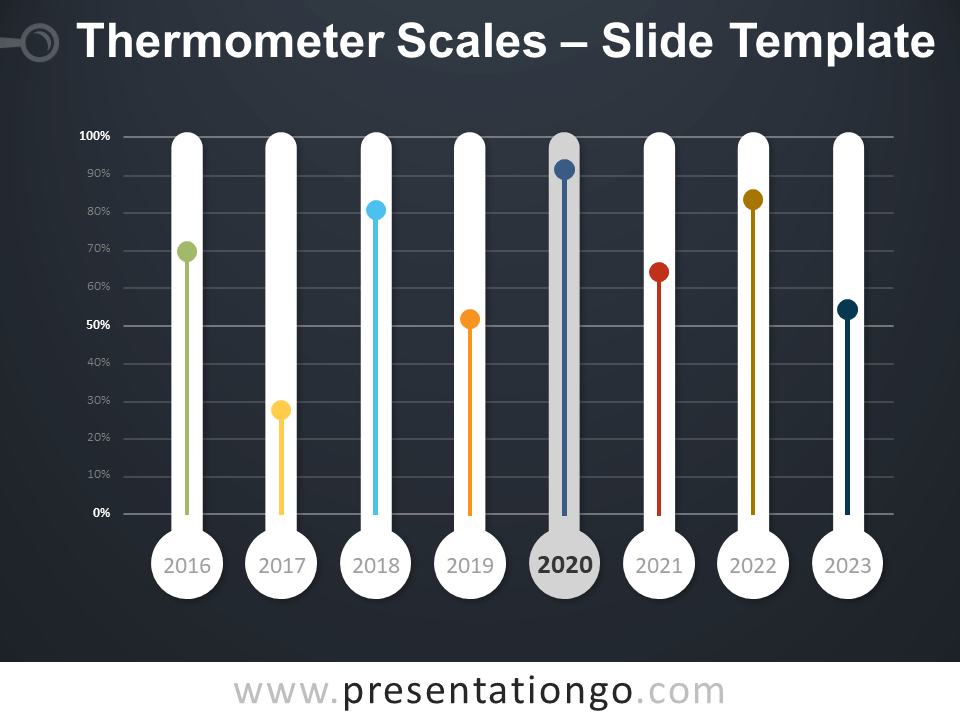 Thermometer Scales – Slide Template

100%
90%
80%
70%
60%
50%
40%
30%
20%
10%
0%

2016
2017
2018
2019
2020
2021
2022
2023

www.presentationgo.com